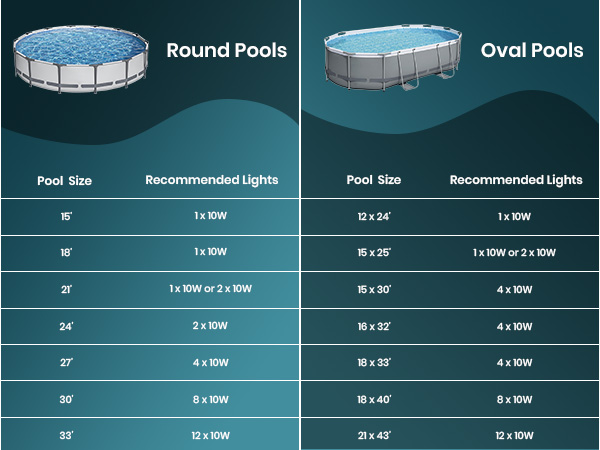 Round Pools

| Pool Size | Recommended Lights |
|---|---|
| 15' | 1 x 10W |
| 18' | 1 x 10W |
| 21' | 1 x 10W or 2 x 10W |
| 24' | 2 x 10W |
| 27' | 4 x 10W |
| 30' | 8 x 10W |
| 33' | 12 x 10W |

Oval Pools

| Pool Size | Recommended Lights |
|---|---|
| 12 x 24' | 1 x 10W |
| 15 x 25' | 1 x 10W or 2 x 10W |
| 15 x 30' | 4 x 10W |
| 16 x 32' | 4 x 10W |
| 18 x 33' | 4 x 10W |
| 18 x 40' | 8 x 10W |
| 21 x 43' | 12 x 10W |